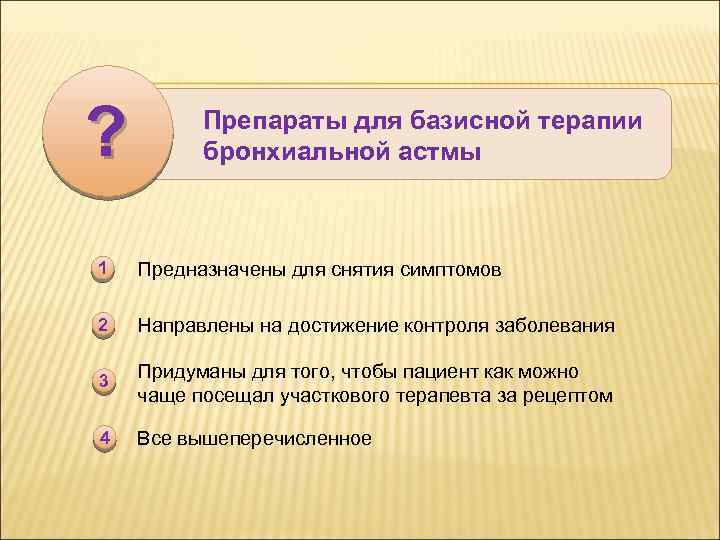 ?

Препараты для базисной терапии бронхиальной астмы

1 Предназначены для снятия симптомов

2 Направлены на достижение контроля заболевания

3 Придуманы для того, чтобы пациент как можно чаще посещал участкового терапевта за рецептом

4 Все вышеперечисленное